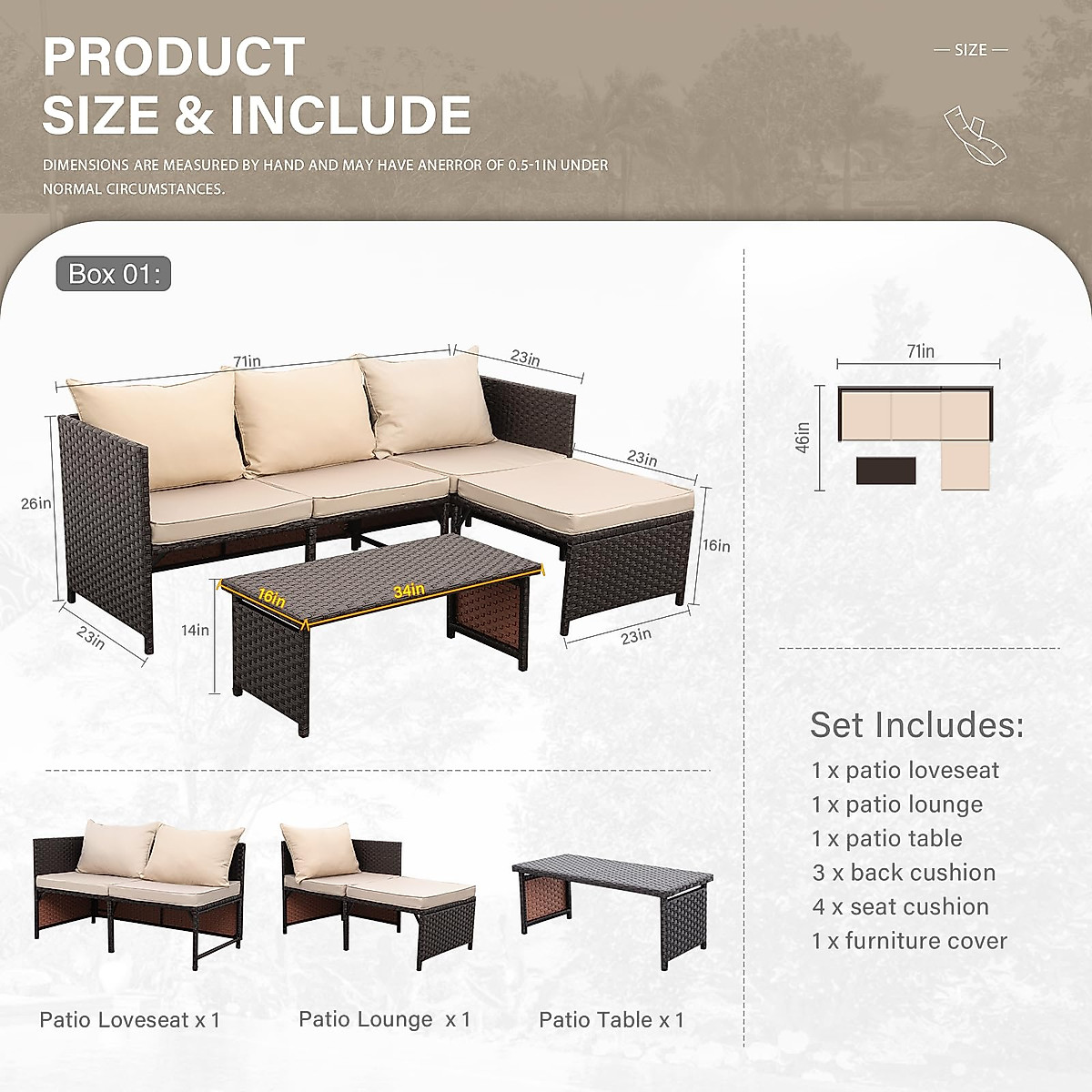 PRODUCT SIZE & INCLUDE

DIMENSIONS ARE MEASURED BY HAND AND MAY HAVE ANERROR OF 0.5-1IN UNDER NORMAL CIRCUMSTANCES.

— SIZE —

Box 01:

71in
23in
23in
26in
16in
16in
34in
14in
23in
23in

71in
46in

Set Includes:
1 x patio loveseat
1 x patio lounge
1 x patio table
3 x back cushion
4 x seat cushion
1 x furniture cover

Patio Loveseat x 1
Patio Lounge x 1
Patio Table x 1